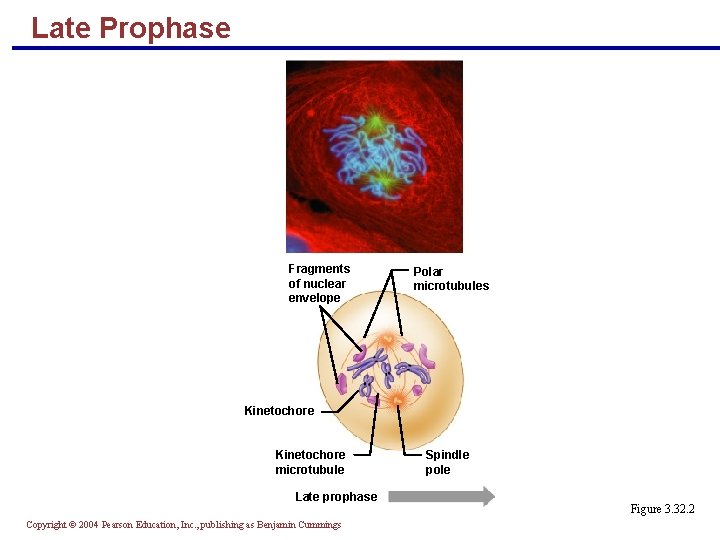 Late Prophase

Fragments of nuclear envelope

Polar microtubules

Kinetochore

Kinetochore microtubule

Spindle pole

Late prophase

Figure 3.32.2

Copyright © 2004 Pearson Education, Inc., publishing as Benjamin Cummings